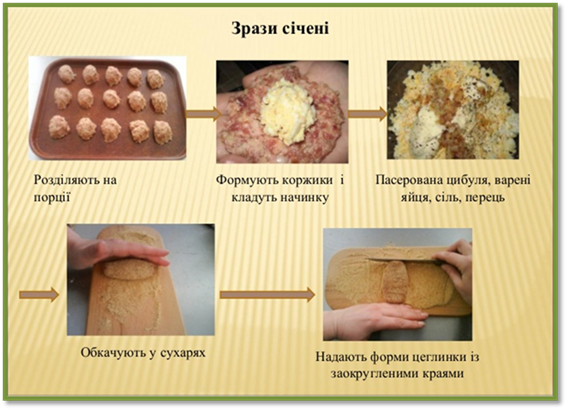 Зрази січені

Розділяють на порції

Формують коржики і кладуть начинку

Пасерована цибуля, варені яйця, сіль, перець

Обкачують у сухарях

Надають форми цеглинки із заокругленими краями